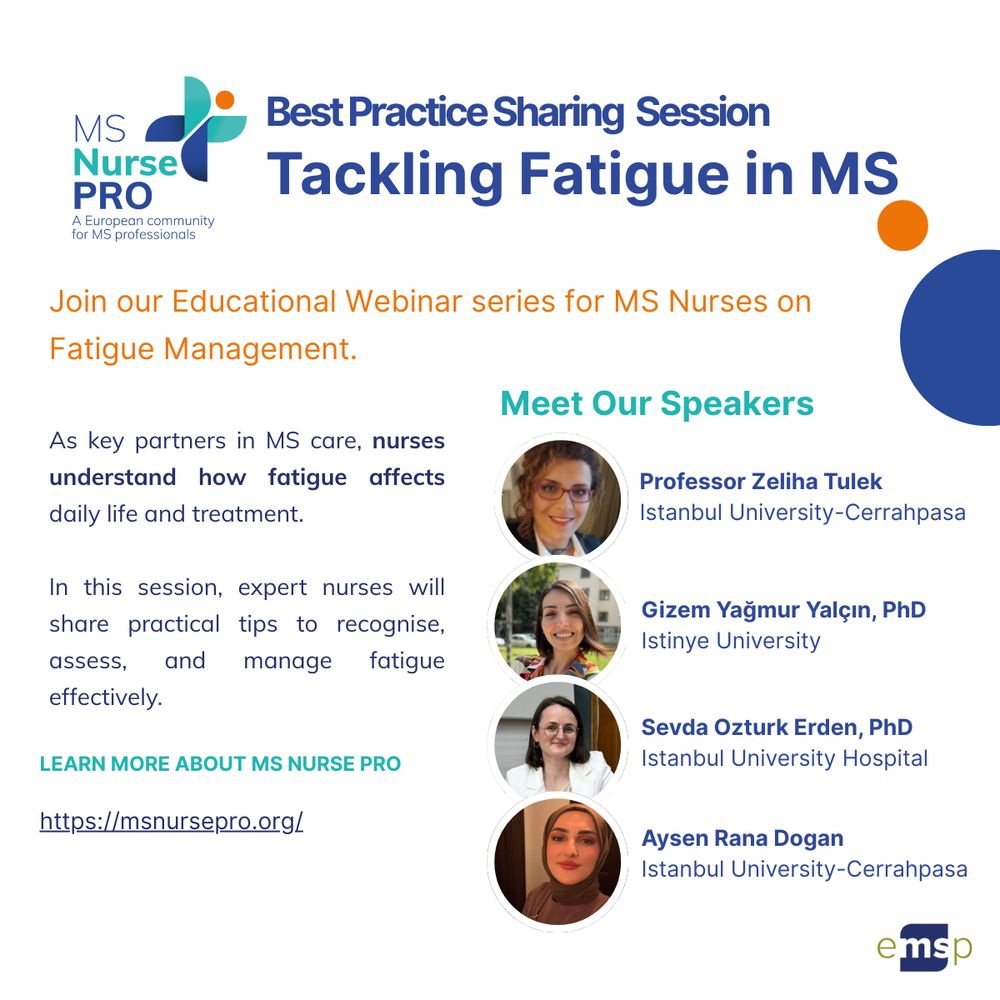 MS Nurse PRO
A European community for MS professionals

Best Practice Sharing Session
Tackling Fatigue in MS

Join our Educational Webinar series for MS Nurses on Fatigue Management.

As key partners in MS care, nurses understand how fatigue affects daily life and treatment.

In this session, expert nurses will share practical tips to recognise, assess, and manage fatigue effectively.

LEARN MORE ABOUT MS NURSE PRO

https://msnursepro.org/

Meet Our Speakers

Professor Zeliha Tulek
Istanbul University-Cerrahpasa

Gizem Yağmur Yalçın, PhD
Istinye University

Sevda Ozturk Erden, PhD
Istanbul University Hospital

Aysen Rana Dogan
Istanbul University-Cerrahpasa

emsp